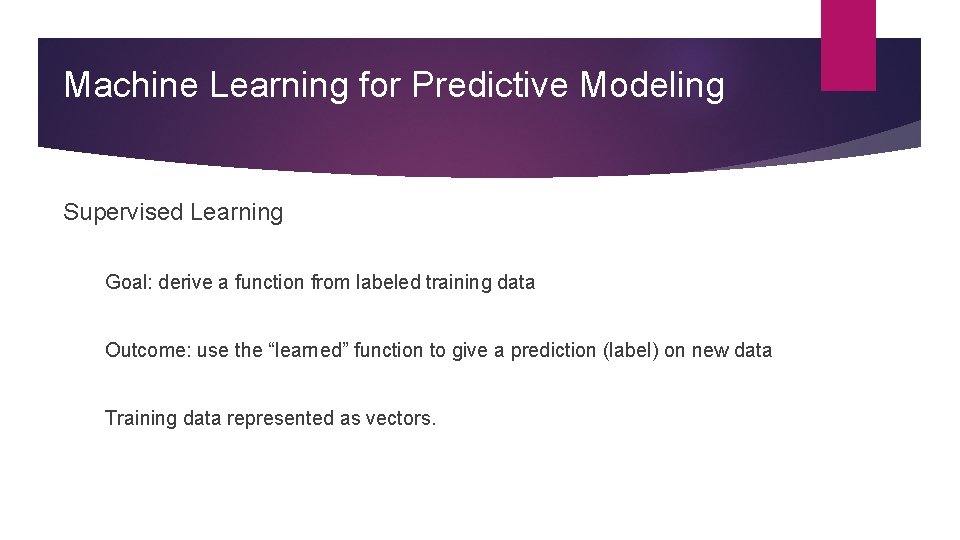 Machine Learning for Predictive Modeling

Supervised Learning

Goal: derive a function from labeled training data

Outcome: use the “learned” function to give a prediction (label) on new data

Training data represented as vectors.